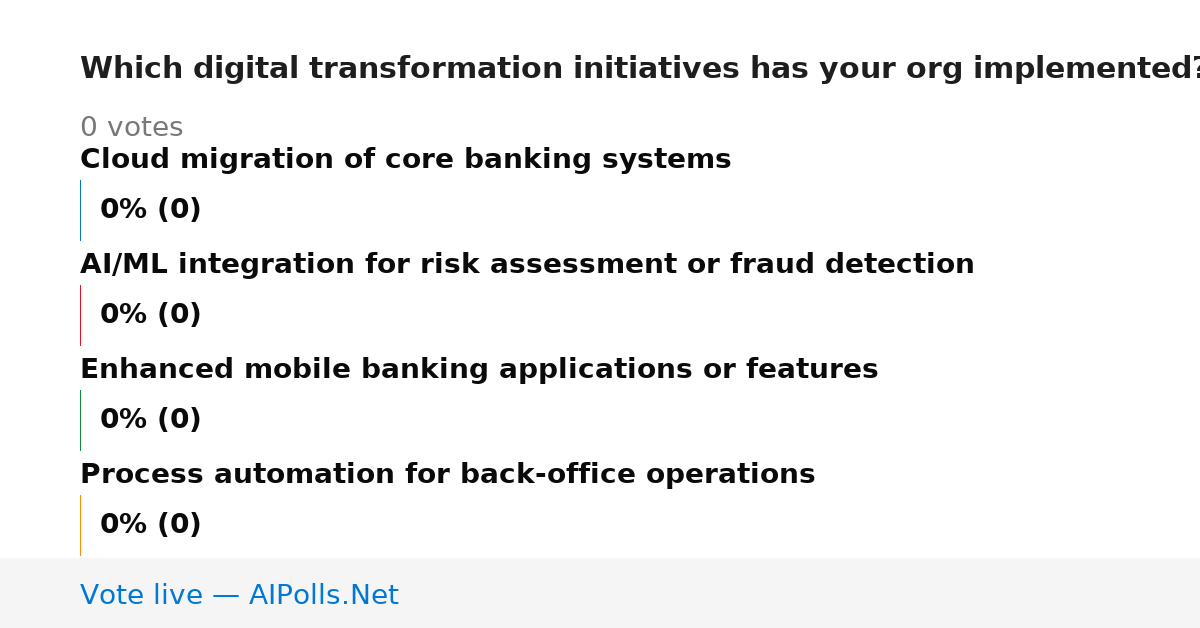 Which digital transformation initiatives has your org implemented?

0 votes

Cloud migration of core banking systems

0% (0)

AI/ML integration for risk assessment or fraud detection

0% (0)

Enhanced mobile banking applications or features

0% (0)

Process automation for back-office operations

0% (0)

Vote live — AIPolls.Net